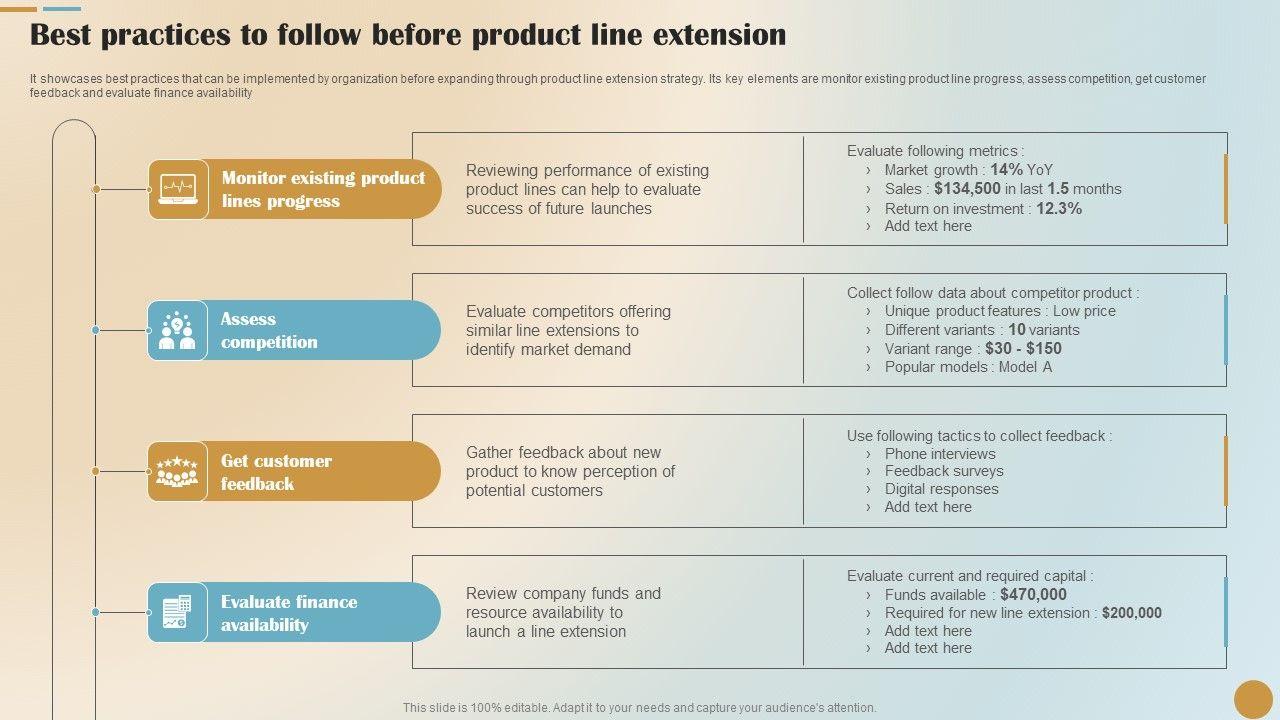 Best practices to follow before product line extension

It showcases best practices that can be implemented by organization before expanding through product line extension strategy. Its key elements are monitor existing product line progress, assess competition, get customer feedback and evaluate finance availability

Monitor existing product lines progress

Reviewing performance of existing product lines can help to evaluate success of future launches

Evaluate following metrics :
› Market growth : 14% YoY
› Sales : $134,500 in last 1.5 months
› Return on investment : 12.3%
› Add text here

Assess competition

Evaluate competitors offering similar line extensions to identify market demand

Collect follow data about competitor product :
› Unique product features : Low price
› Different variants : 10 variants
› Variant range : $30 - $150
› Popular models : Model A

Get customer feedback

Gather feedback about new product to know perception of potential customers

Use following tactics to collect feedback :
› Phone interviews
› Feedback surveys
› Digital responses
› Add text here

Evaluate finance availability

Review company funds and resource availability to launch a line extension

Evaluate current and required capital :
› Funds available : $470,000
› Required for new line extension : $200,000
› Add text here
› Add text here

This slide is 100% editable. Adapt it to your needs and capture your audience's attention.